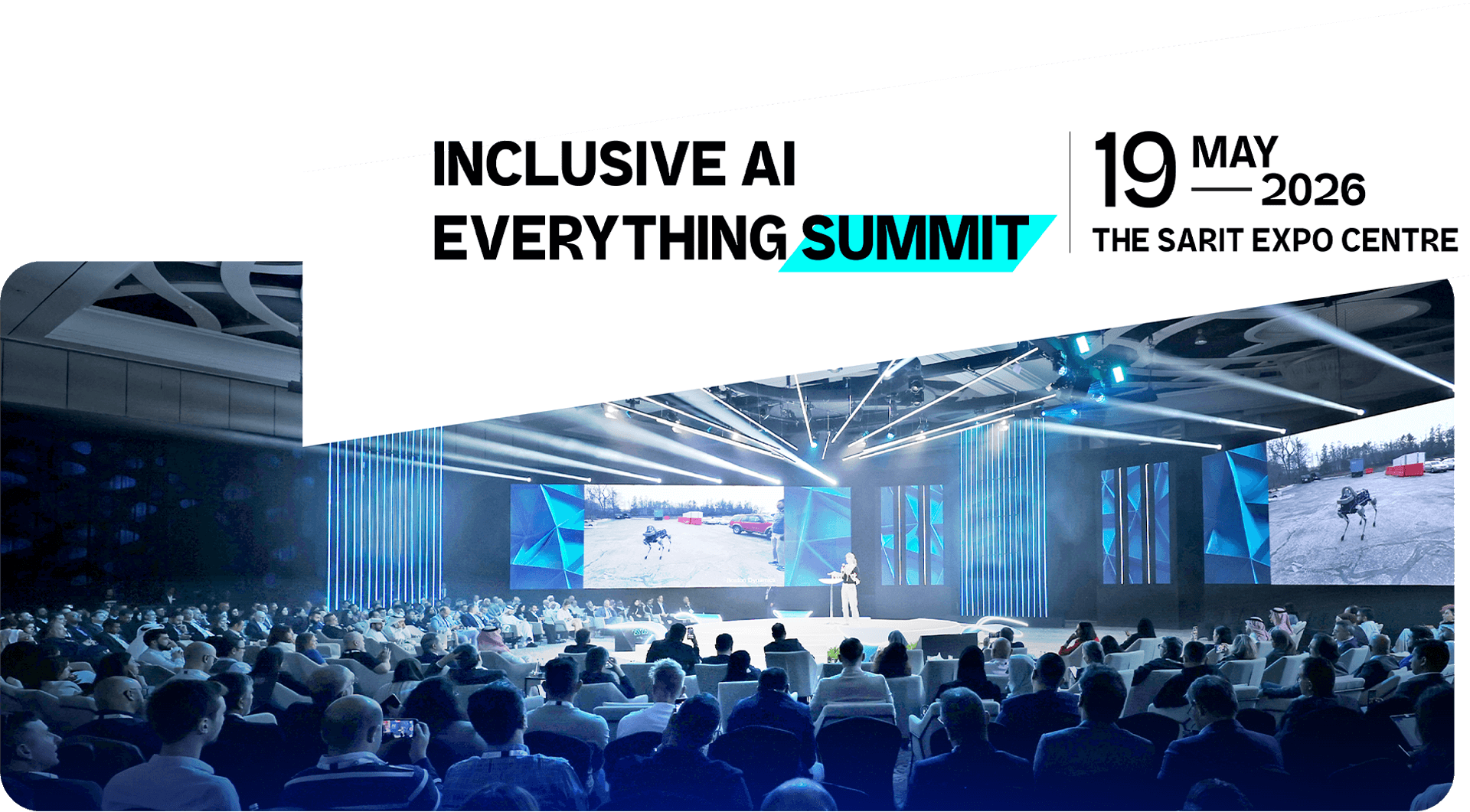 INCLUSIVE AI EVERYTHING SUMMIT

19 MAY 2026
THE SARIT EXPO CENTRE